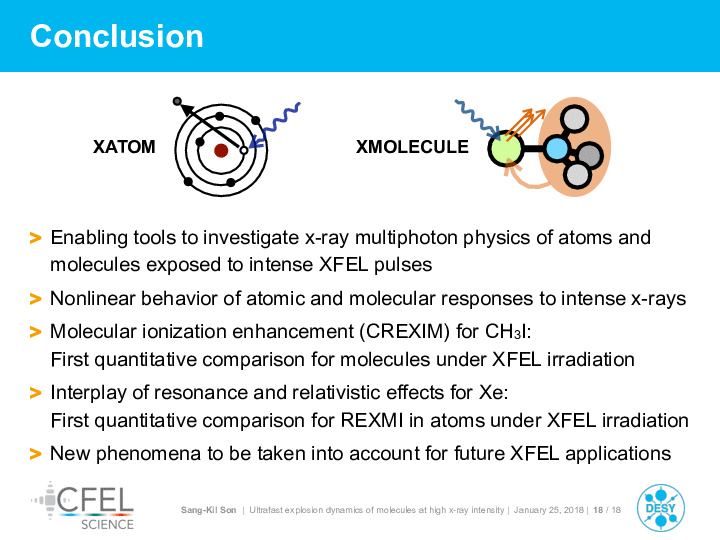 Conclusion

XATOM

XMOLECULE

> Enabling tools to investigate x-ray multiphoton physics of atoms and molecules exposed to intense XFEL pulses

> Nonlinear behavior of atomic and molecular responses to intense x-rays

> Molecular ionization enhancement (CREXIM) for $CH_3I$:
First quantitative comparison for molecules under XFEL irradiation

> Interplay of resonance and relativistic effects for Xe:
First quantitative comparison for REXMI in atoms under XFEL irradiation

> New phenomena to be taken into account for future XFEL applications

CFEL SCIENCE

Sang-Kil Son | Ultrafast explosion dynamics of molecules at high x-ray intensity | January 25, 2018 | 18 / 18

DESY